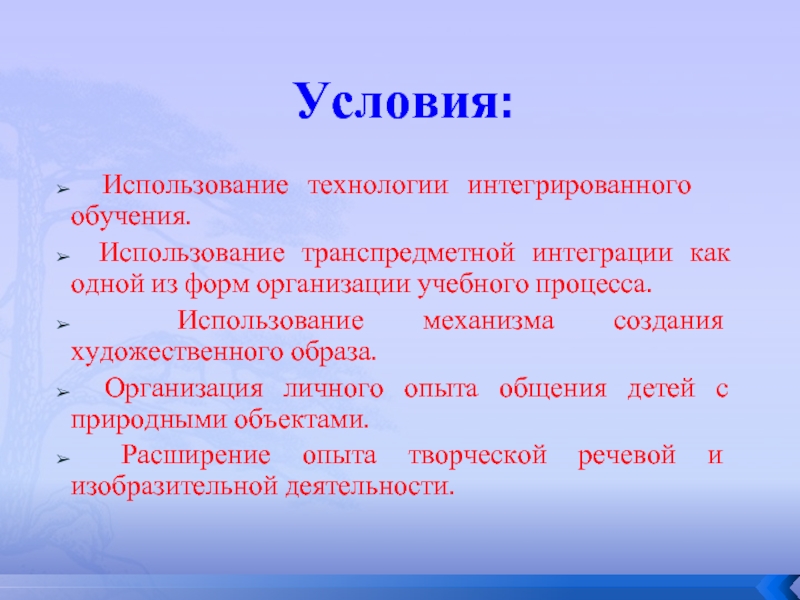 Условия:

➢ Использование технологии интегрированного обучения.

➢ Использование транспредметной интеграции как одной из форм организации учебного процесса.

➢ Использование механизма создания художественного образа.

➢ Организация личного опыта общения детей с природными объектами.

➢ Расширение опыта творческой речевой и изобразительной деятельности.